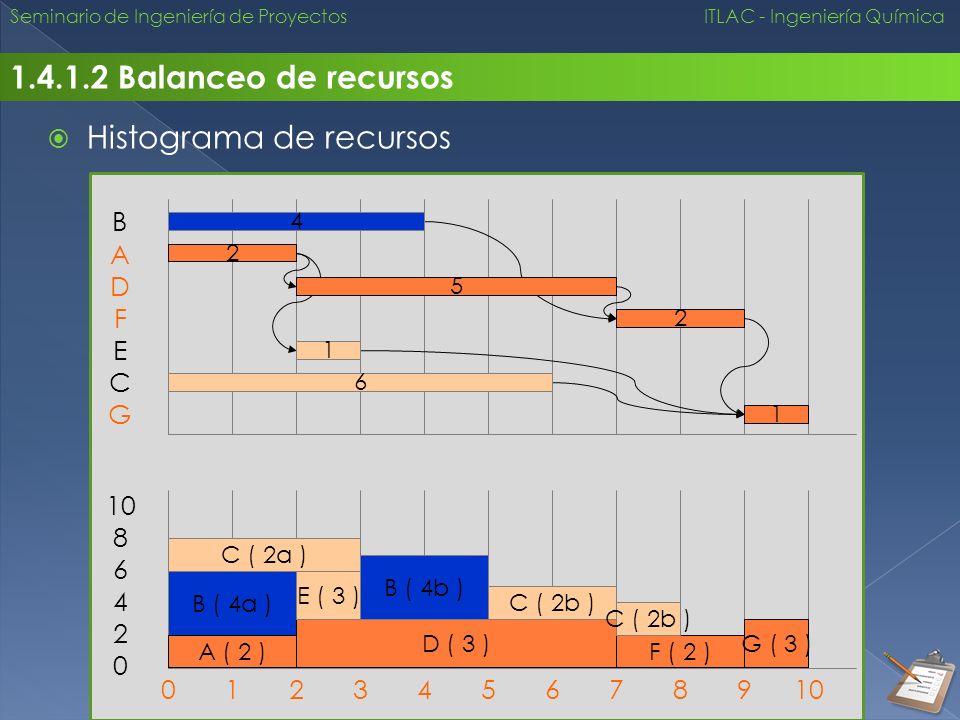 Seminario de Ingeniería de Proyectos

ITLAC - Ingeniería Química

1.4.1.2 Balanceo de recursos

Histograma de recursos

B
A
D
F
E
C
G

4
2
5
2
1
6
1

10
8
6
4
2
0

C ( 2a )
B ( 4a )
E ( 3 )
B ( 4b )
C ( 2b )
C ( 2b )
A ( 2 )
D ( 3 )
F ( 2 )
G ( 3 )

0 1 2 3 4 5 6 7 8 9 10